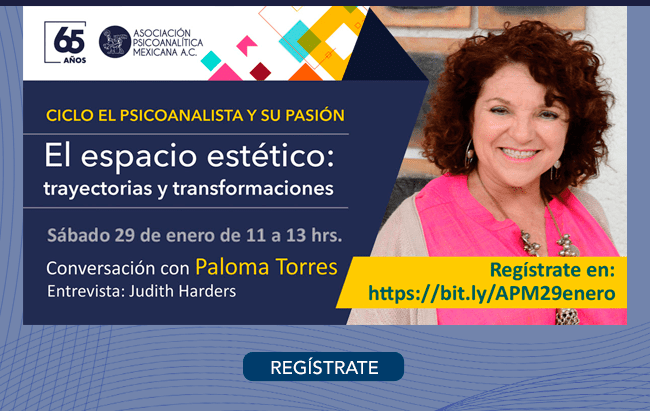 65 AÑOS

ASOCIACIÓN PSICOANALÍTICA MEXICANA A.C.

CICLO EL PSICOANALISTA Y SU PASIÓN

El espacio estético: trayectorias y transformaciones

Sábado 29 de enero de 11 a 13 hrs.

Conversación con Paloma Torres
Entrevista: Judith Harders

Regístrate en:
https://bit.ly/APM29enero

REGÍSTRATE